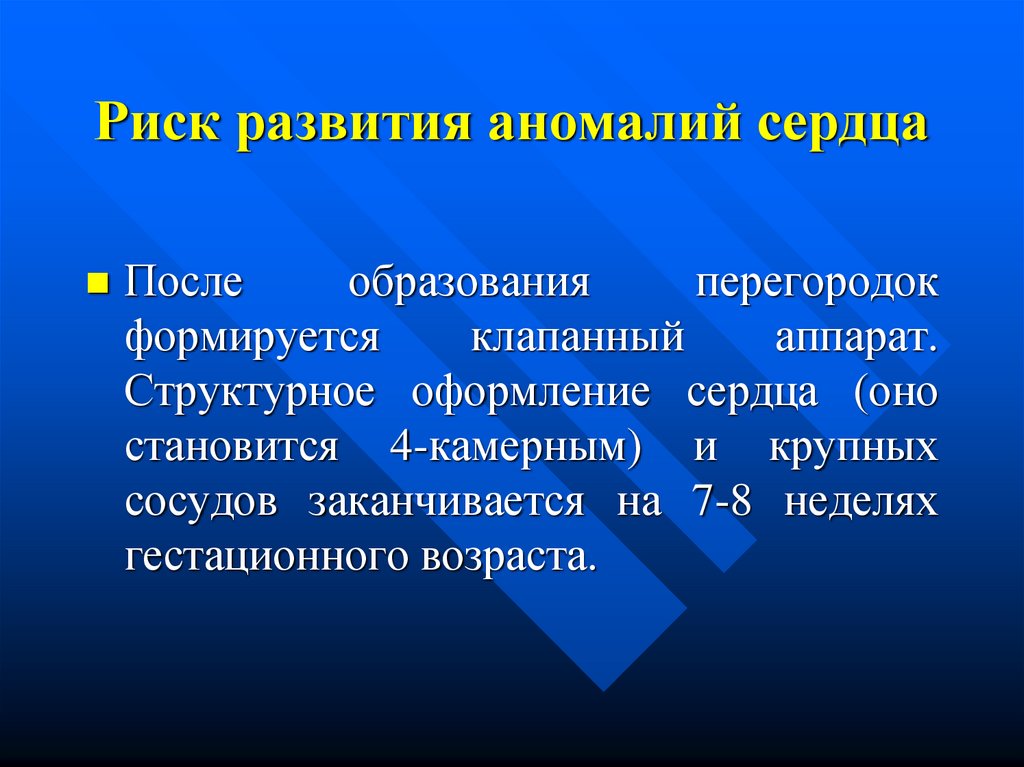 Риск развития аномалий сердца

После образования перегородок формируется клапанный аппарат. Структурное оформление сердца (оно становится 4-камерным) и крупных сосудов заканчивается на 7-8 неделях гестационного возраста.